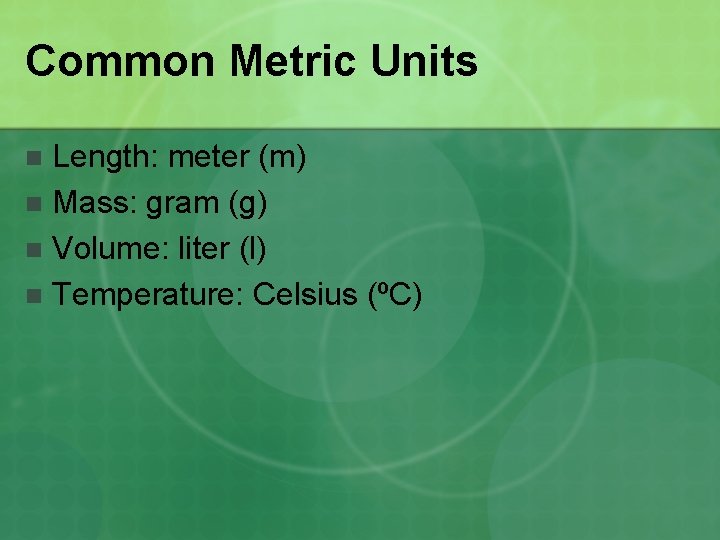 Common Metric Units

- Length: meter (m)
- Mass: gram (g)
- Volume: liter (l)
- Temperature: Celsius (ºC)